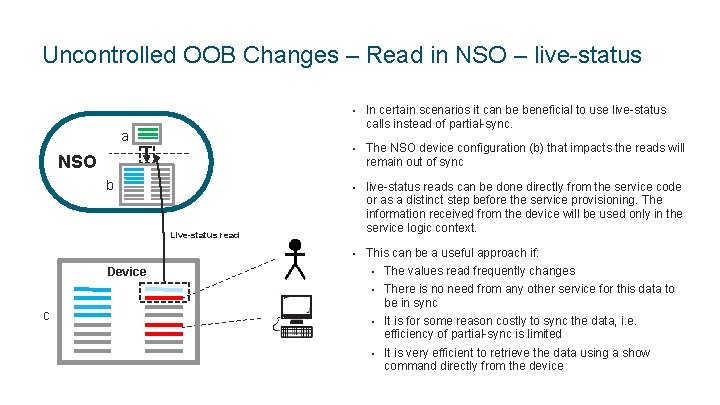 Uncontrolled OOB Changes – Read in NSO – live-status

a

NSO

b

Live-status read

Device

c

• In certain scenarios it can be beneficial to use live-status calls instead of partial-sync.

• The NSO device configuration (b) that impacts the reads will remain out of sync

• live-status reads can be done directly from the service code or as a distinct step before the service provisioning. The information received from the device will be used only in the service logic context.

• This can be a useful approach if:
  • The values read frequently changes
  • There is no need from any other service for this data to be in sync
  • It is for some reason costly to sync the data, i.e. efficiency of partial-sync is limited
  • It is very efficient to retrieve the data using a show command directly from the device